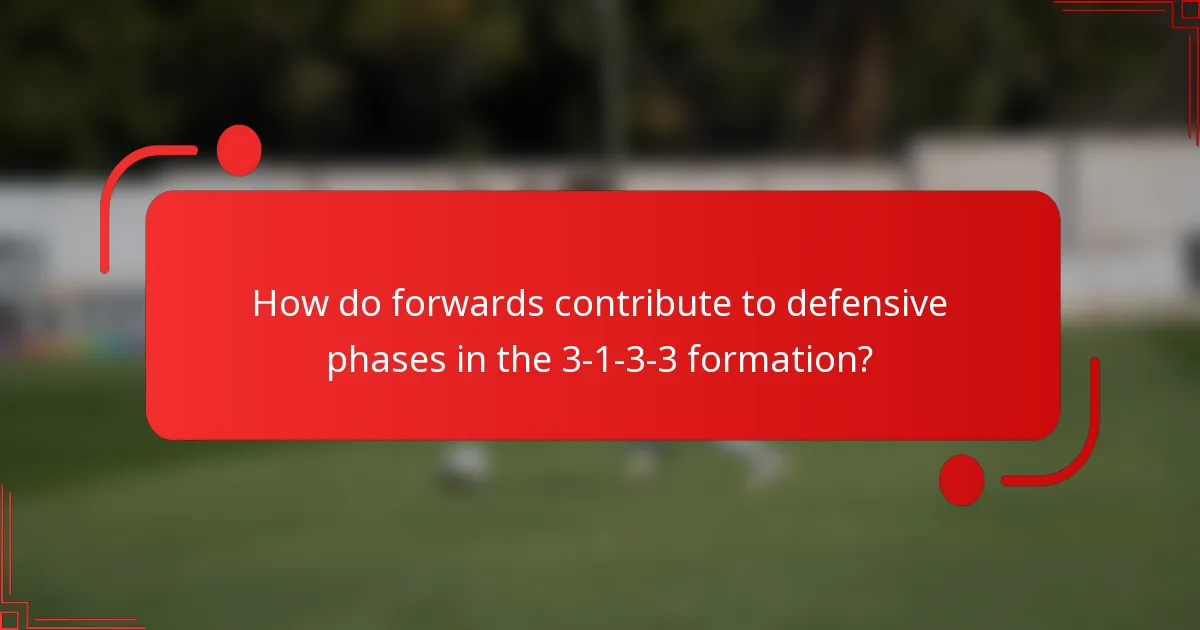 How do forwards contribute to defensive phases in the 3-1-3-3 formation?